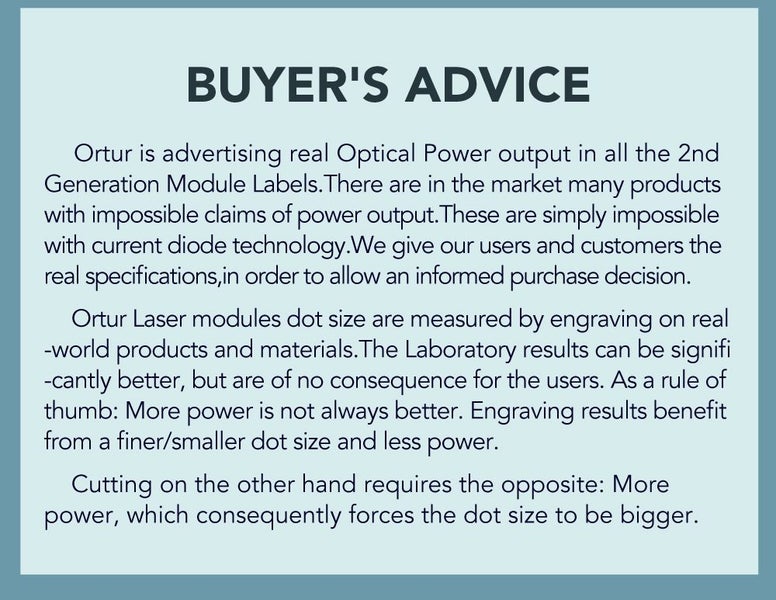 BUYER'S ADVICE

Ortur is advertising real Optical Power output in all the 2nd Generation Module Labels.There are in the market many products with impossible claims of power output.These are simply impossible with current diode technology.We give our users and customers the real specifications,in order to allow an informed purchase decision.

Ortur Laser modules dot size are measured by engraving on real -world products and materials.The Laboratory results can be signifi -cantly better, but are of no consequence for the users. As a rule of thumb: More power is not always better. Engraving results benefit from a finer/smaller dot size and less power.

Cutting on the other hand requires the opposite: More power, which consequently forces the dot size to be bigger.